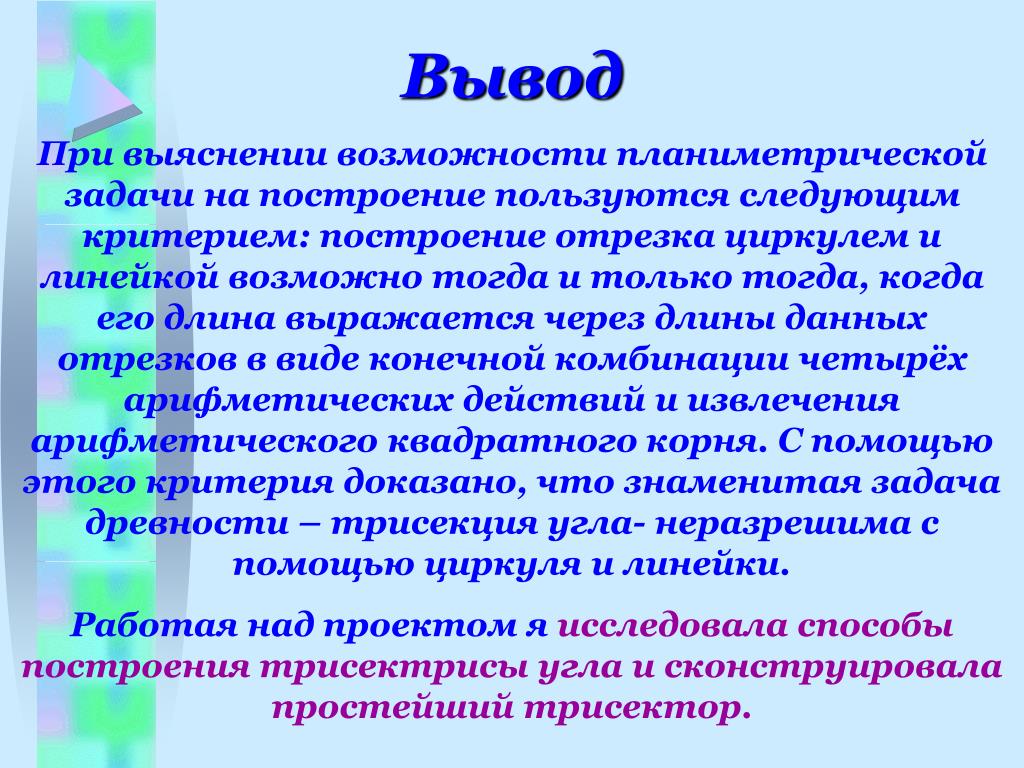 Вывод

При выяснении возможности планиметрической задачи на построение пользуются следующим критерием: построение отрезка циркулем и линейкой возможно тогда и только тогда, когда его длина выражается через длины данных отрезков в виде конечной комбинации четырёх арифметических действий и извлечения арифметического квадратного корня. С помощью этого критерия доказано, что знаменитая задача древности – трисекция угла- неразрешима с помощью циркуля и линейки.

Работая над проектом я исследовала способы построения трисектрисы угла и сконструировала простейший трисектор.